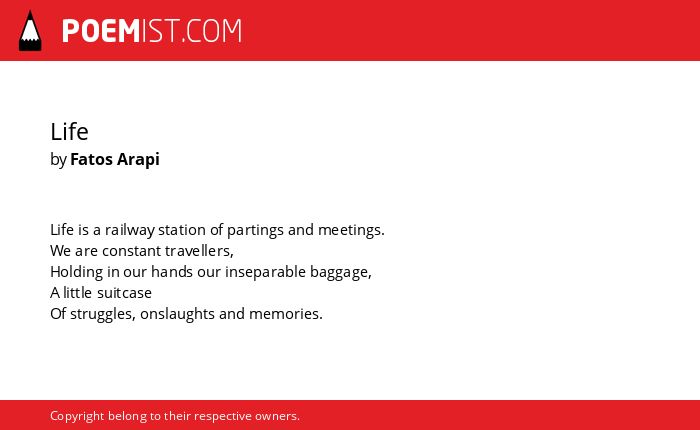 POEMIST.COM

Life
by Fatos Arapi

Life is a railway station of partings and meetings.
We are constant travellers,
Holding in our hands our inseparable baggage,
A little suitcase
Of struggles, onslaughts and memories.

Copyright belong to their respective owners.